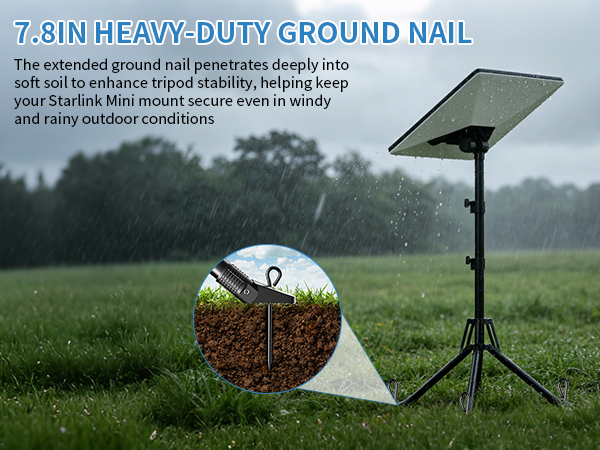 7.8IN HEAVY-DUTY GROUND NAIL

The extended ground nail penetrates deeply into soft soil to enhance tripod stability, helping keep your Starlink Mini mount secure even in windy and rainy outdoor conditions